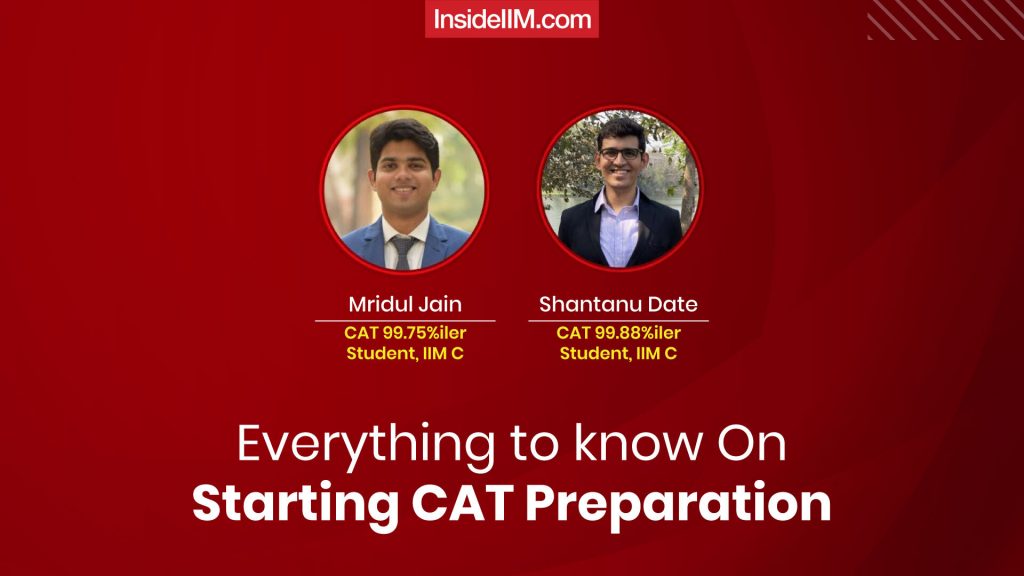 InsideIIM.com

Mridul Jain
CAT 99.75%iler
Student, IIM C

Shantanu Date
CAT 99.88%iler
Student, IIM C

Everything to know On
Starting CAT Preparation